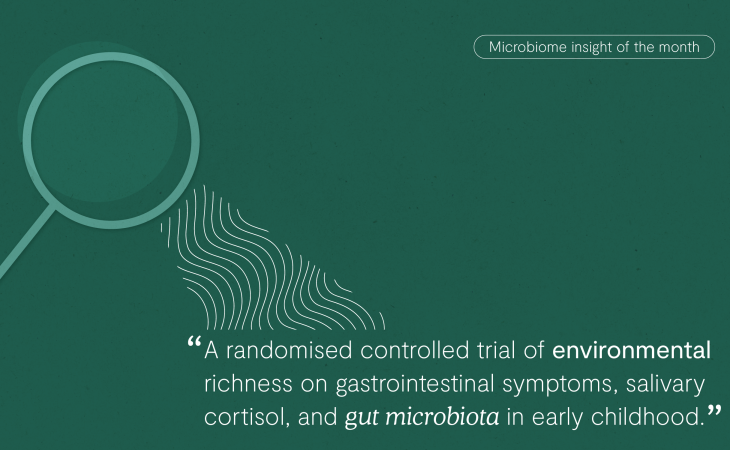 Microbiome insight of the month

“A randomised controlled trial of environmental richness on gastrointestinal symptoms, salivary cortisol, and gut microbiota in early childhood.”